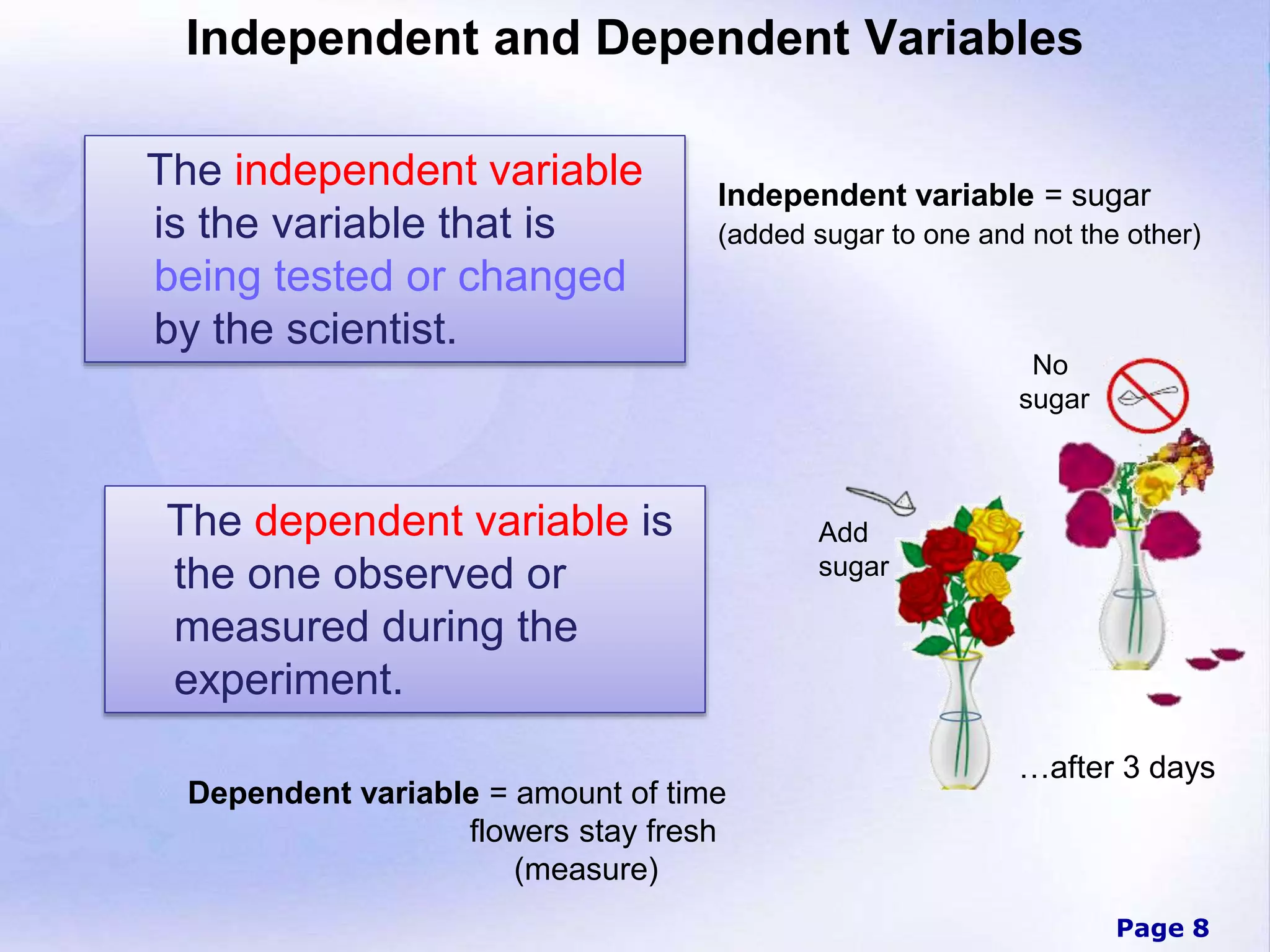 Independent and Dependent Variables

The independent variable is the variable that is being tested or changed by the scientist.

Independent variable = sugar (added sugar to one and not the other)

No sugar

Add sugar

The dependent variable is the one observed or measured during the experiment.

…after 3 days

Dependent variable = amount of time flowers stay fresh (measure)

Page 8